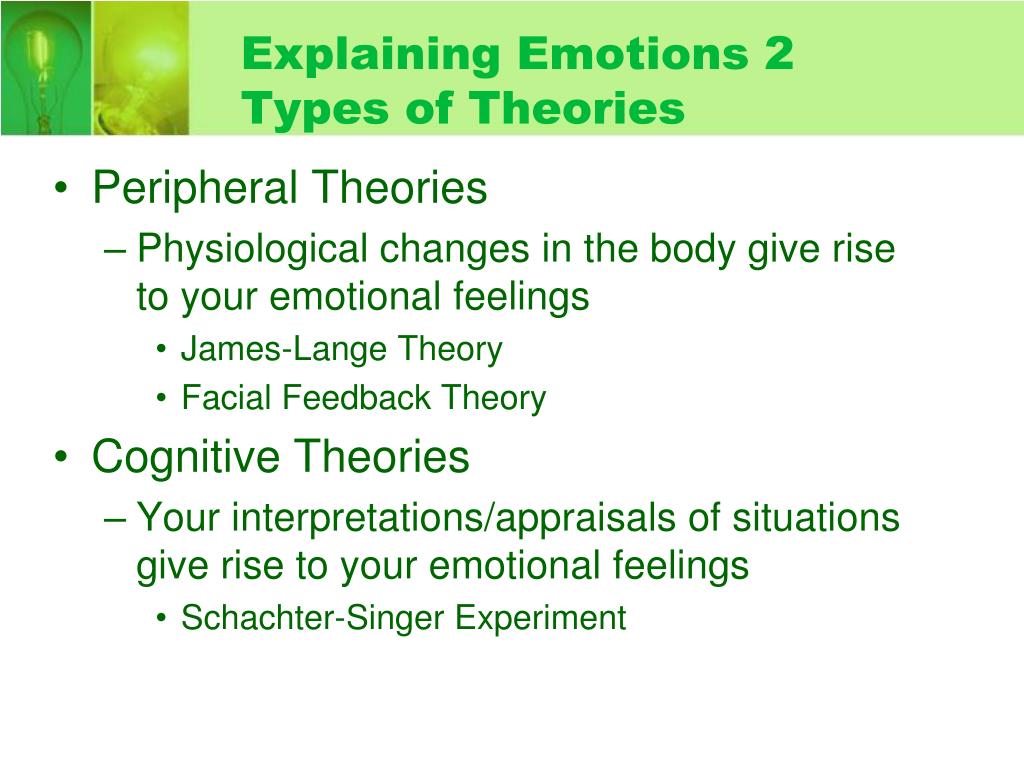 Explaining Emotions 2 Types of Theories

• Peripheral Theories
– Physiological changes in the body give rise to your emotional feelings
• James-Lange Theory
• Facial Feedback Theory

• Cognitive Theories
– Your interpretations/appraisals of situations give rise to your emotional feelings
• Schachter-Singer Experiment